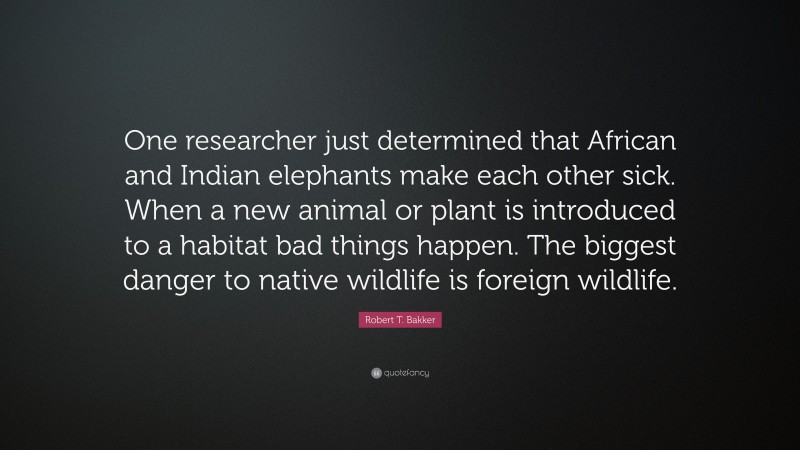 One researcher just determined that African and Indian elephants make each other sick. When a new animal or plant is introduced to a habitat bad things happen. The biggest danger to native wildlife is foreign wildlife.

Robert T. Bakker

quotefancy